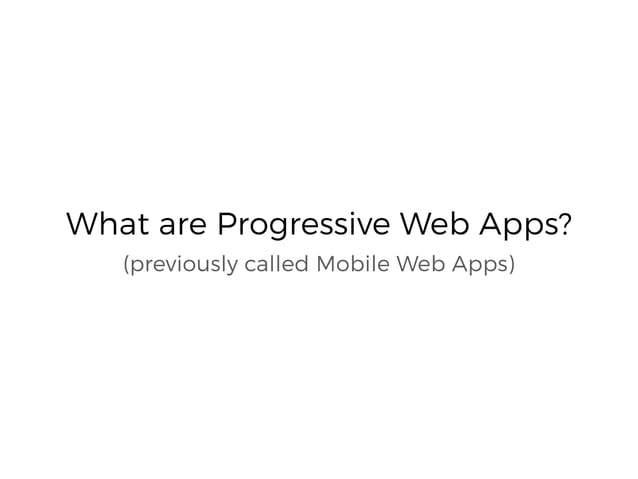 What are Progressive Web Apps?

(previously called Mobile Web Apps)